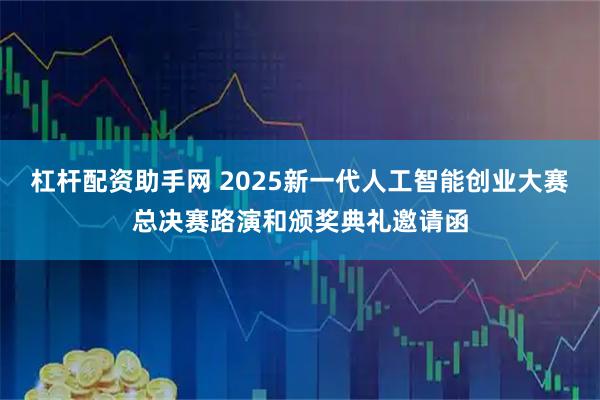 杠杆配资助手网 2025新一代人工智能创业大赛总决赛路演和颁奖典礼邀请函